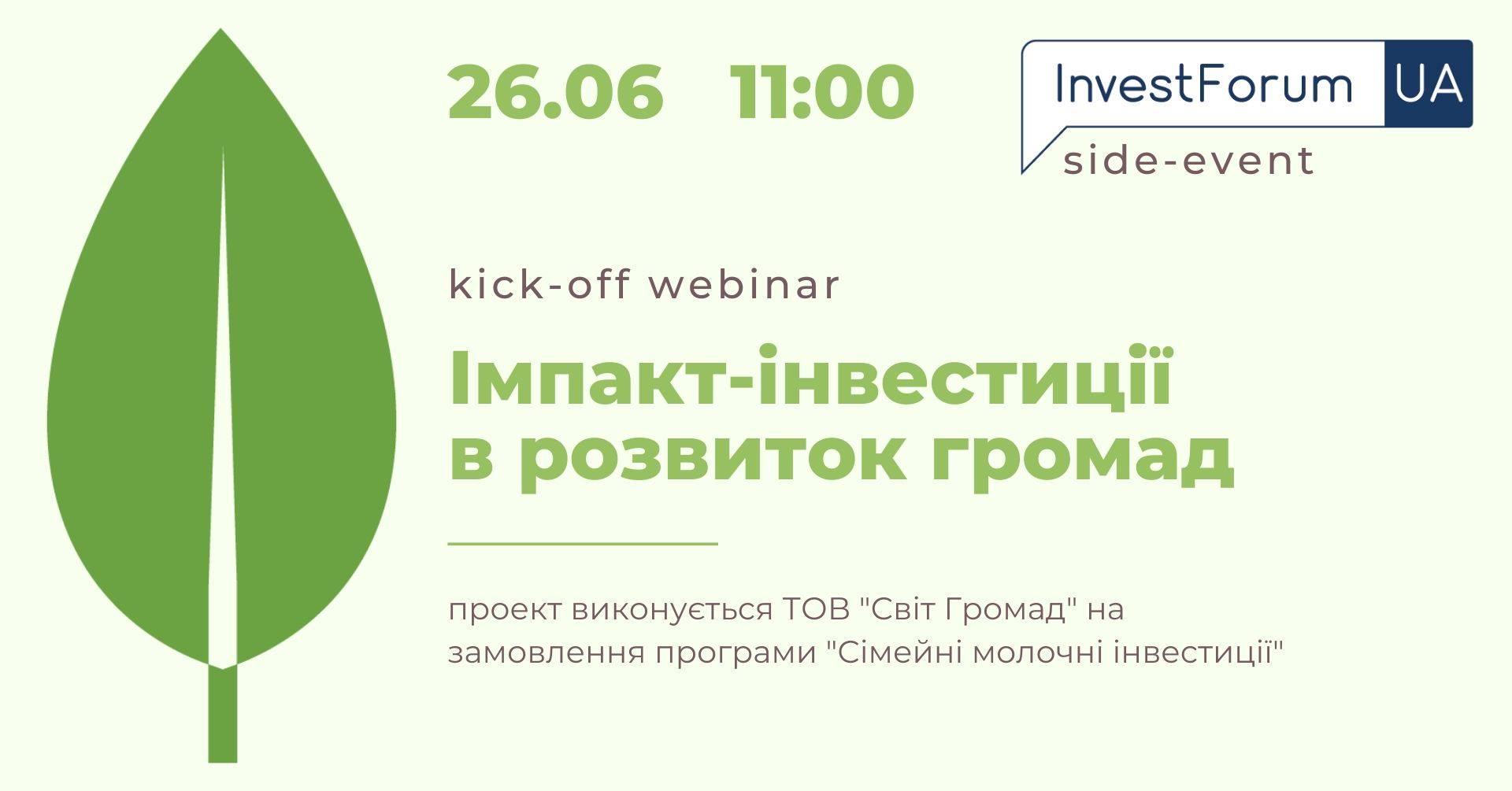 26.06 11:00

InvestForum UA
side-event

kick-off webinar

Імпакт-інвестиції в розвиток громад

проект виконується ТОВ "Світ Громад" на замовлення програми "Сімейні молочні інвестиції"